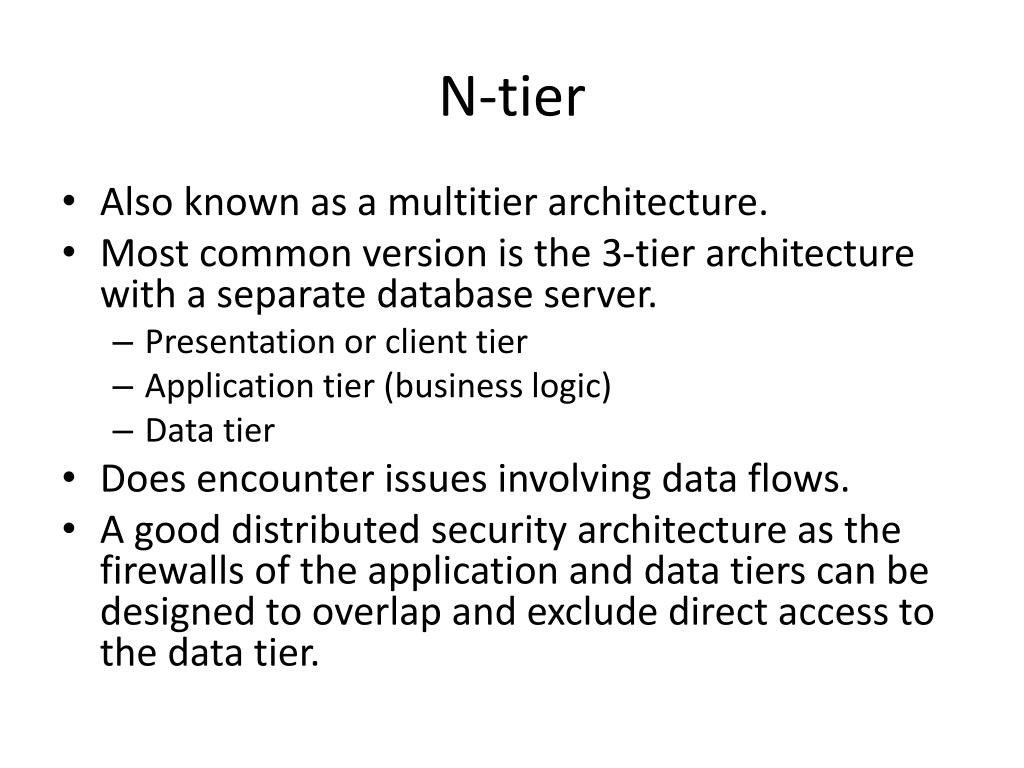 N-tier

• Also known as a multitier architecture.
• Most common version is the 3-tier architecture with a separate database server.
– Presentation or client tier
– Application tier (business logic)
– Data tier
• Does encounter issues involving data flows.
• A good distributed security architecture as the firewalls of the application and data tiers can be designed to overlap and exclude direct access to the data tier.